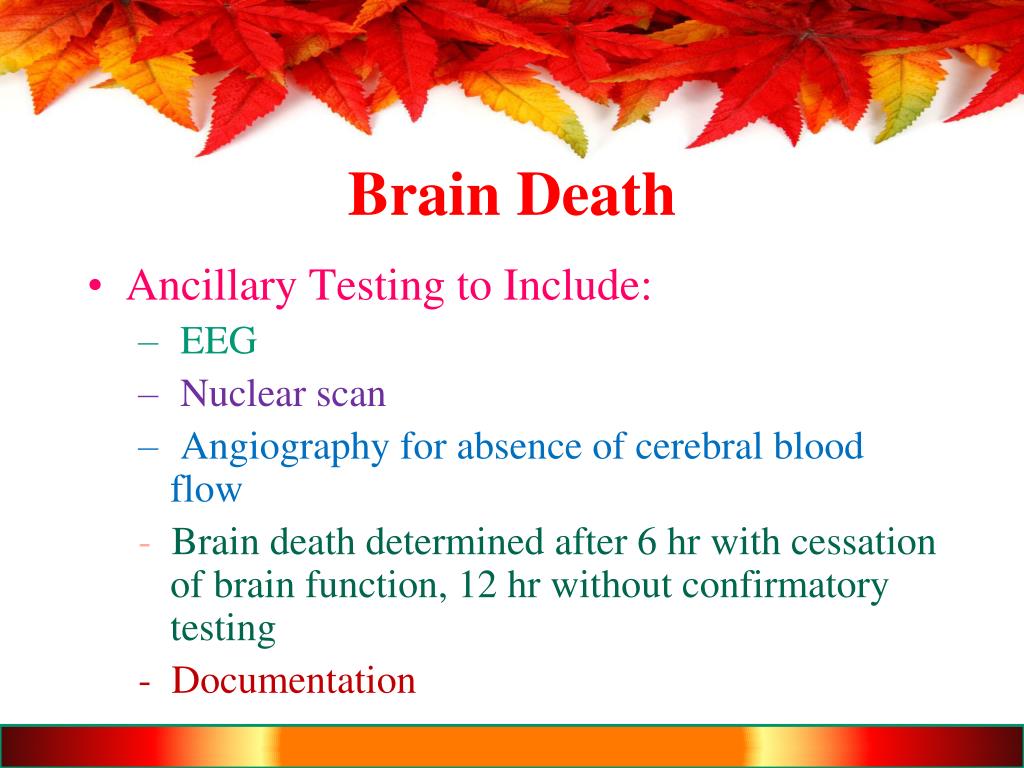 Brain Death

• Ancillary Testing to Include:
  – EEG
  – Nuclear scan
  – Angiography for absence of cerebral blood flow
  - Brain death determined after 6 hr with cessation of brain function, 12 hr without confirmatory testing
  - Documentation